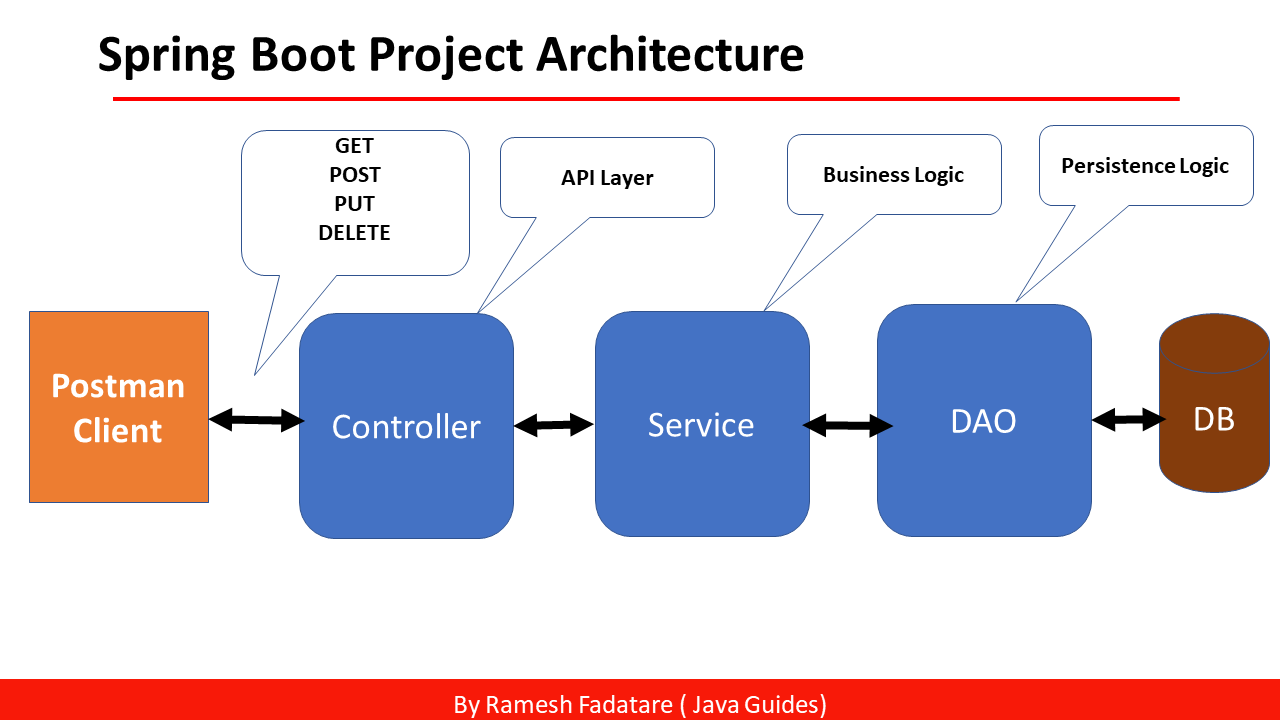 Spring Boot Project Architecture

GET
POST
PUT
DELETE

API Layer

Business Logic

Persistence Logic

Postman Client

Controller

Service

DAO

DB

By Ramesh Fadatare ( Java Guides)